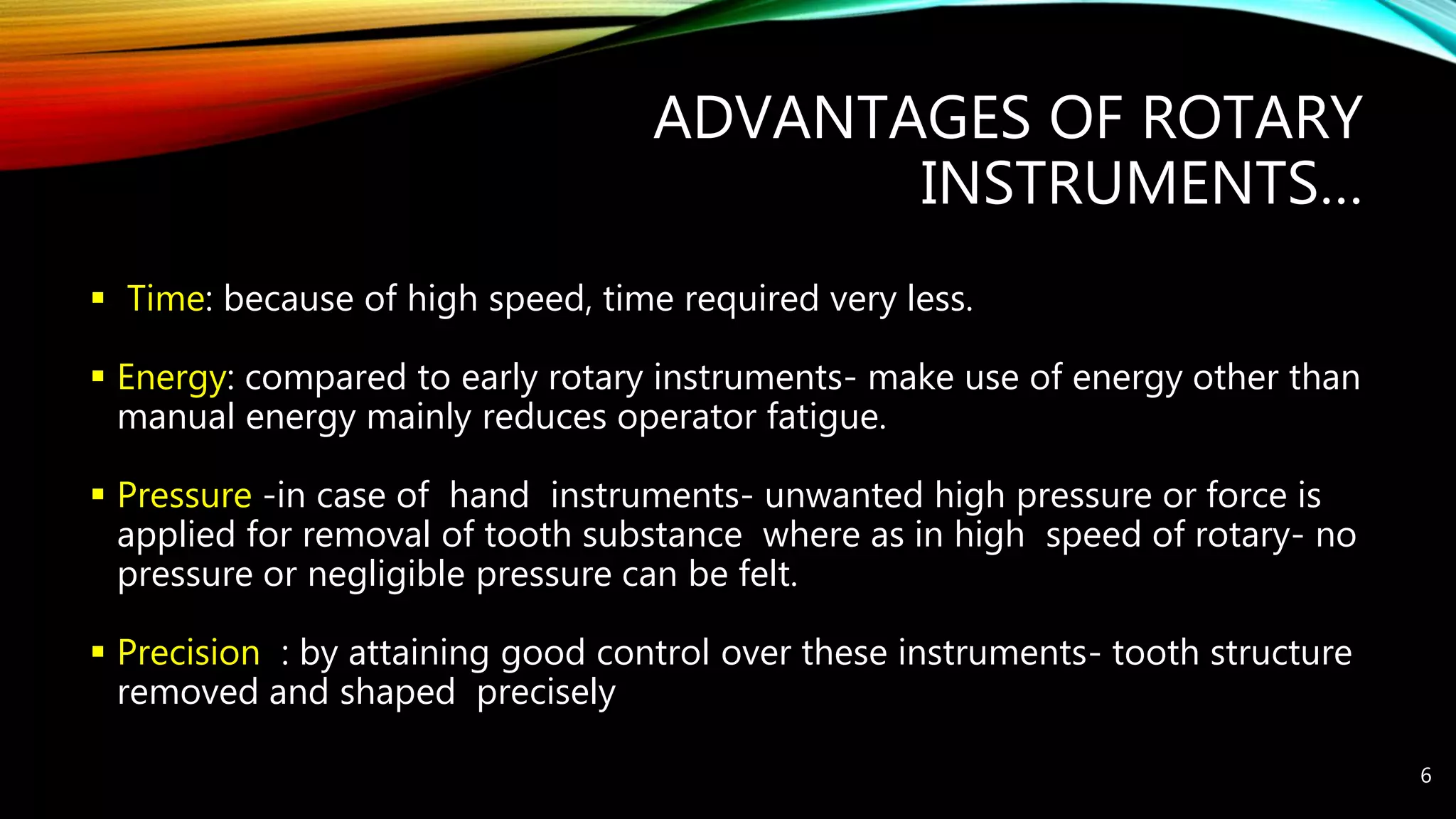 ADVANTAGES OF ROTARY INSTRUMENTS…

▪ Time: because of high speed, time required very less.

▪ Energy: compared to early rotary instruments- make use of energy other than manual energy mainly reduces operator fatigue.

▪ Pressure -in case of hand instruments- unwanted high pressure or force is applied for removal of tooth substance where as in high speed of rotary- no pressure or negligible pressure can be felt.

▪ Precision : by attaining good control over these instruments- tooth structure removed and shaped precisely

6